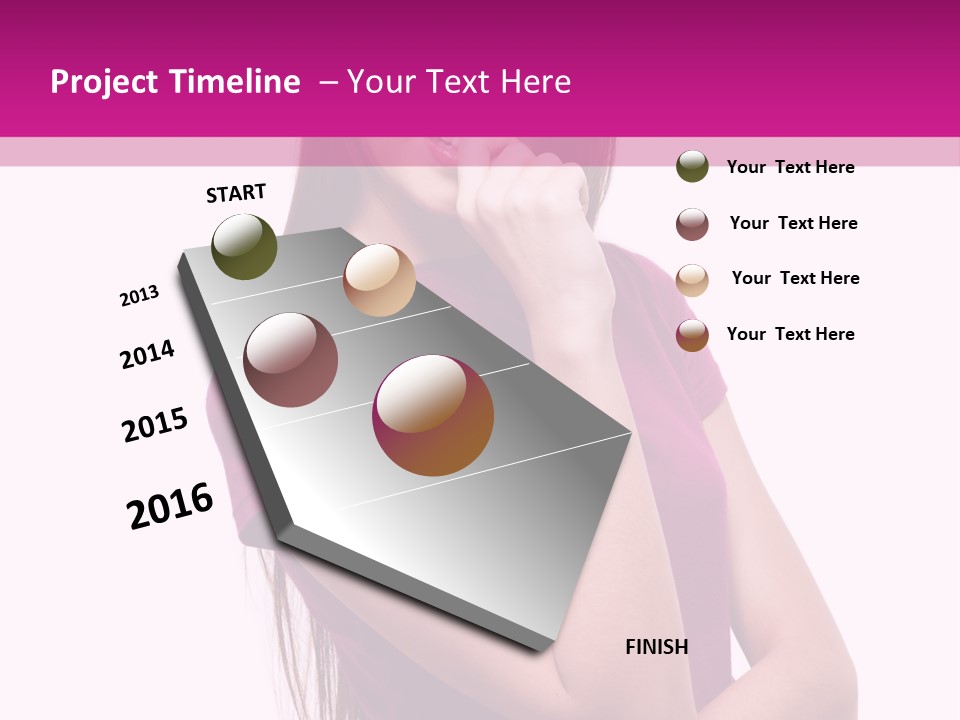 Project Timeline – Your Text Here

START

2013

2014

2015

2016

FINISH

Your Text Here

Your Text Here

Your Text Here

Your Text Here